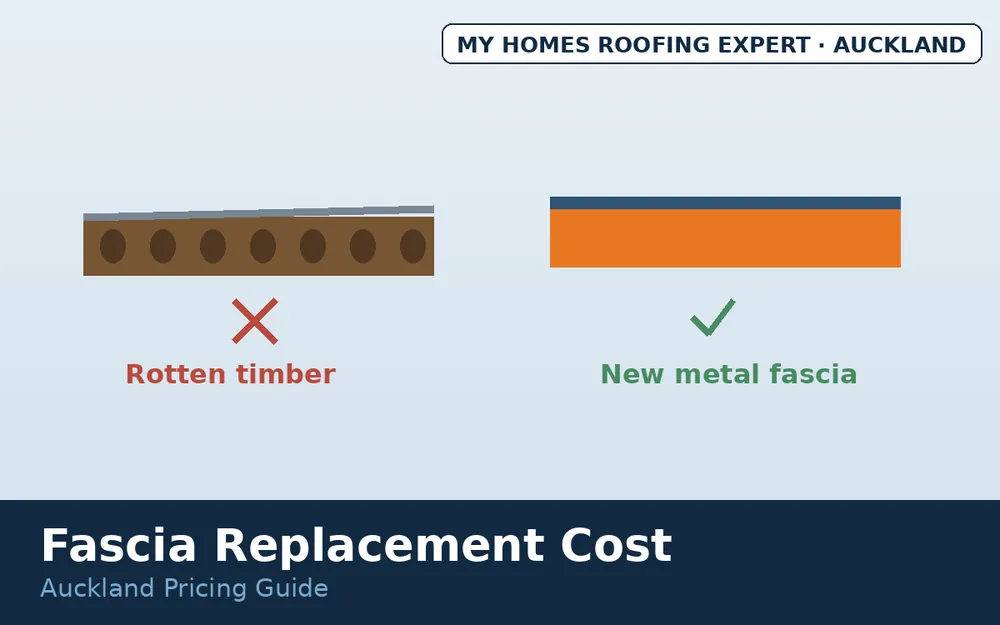 MY HOMES ROOFING EXPERT · AUCKLAND

Rotten timber

New metal fascia

Fascia Replacement Cost

Auckland Pricing Guide